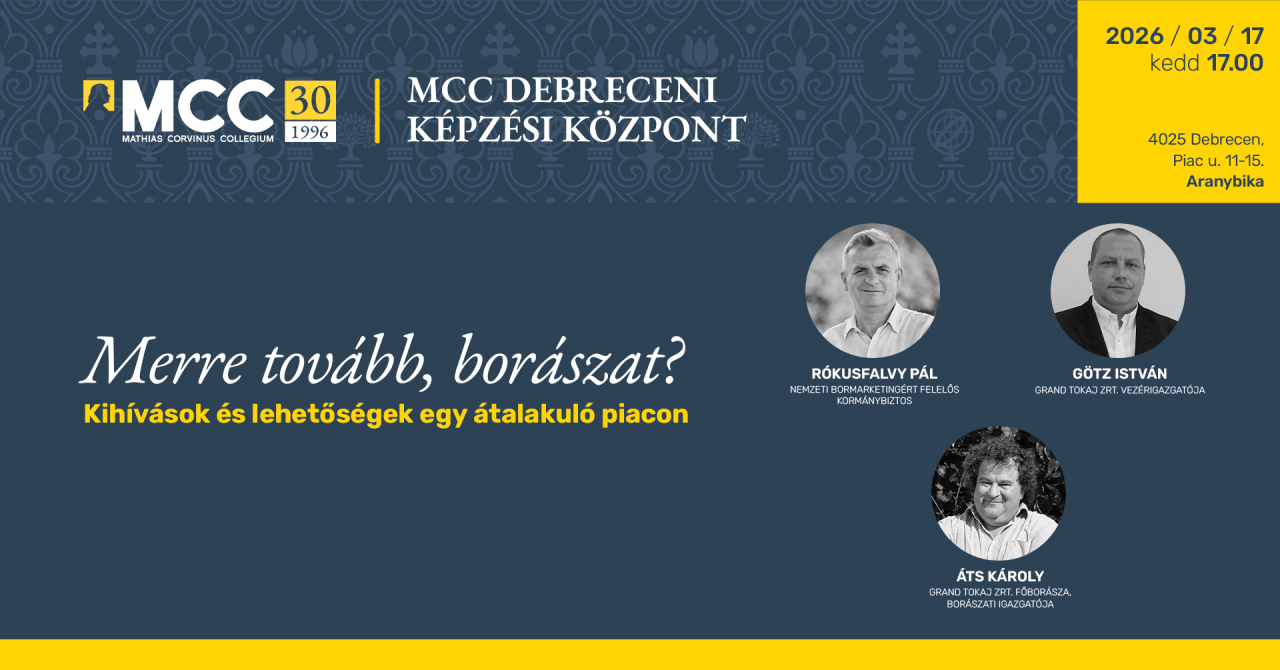 MCC
MATHIAS CORVINUS COLLEGIUM
30
1996

MCC DEBRECENI KÉPZÉSI KÖZPONT

2026 / 03 / 17
kedd 17.00

4025 Debrecen, Piac u. 11-15.
Aranybika

Merre tovább, borászat?
Kihívások és lehetőségek egy átalakuló piacon

RÓKUSFALVY PÁL
NEMZETI BORMARKETINGÉRT FELELŐS KORMÁNYBIZTOS

GÖTZ ISTVÁN
GRAND TOKAJ ZRT. VEZÉRIGAZGATÓJA

ÁTS KÁROLY
GRAND TOKAJ ZRT. FŐBORÁSZA, BORÁSZATI IGAZGATÓJA